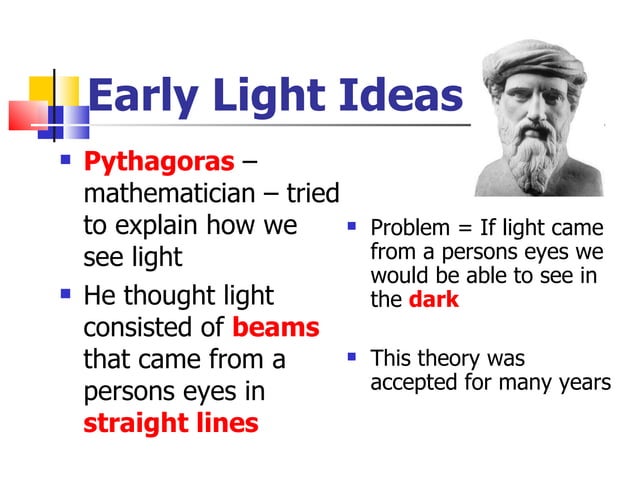 Early Light Ideas

- Pythagoras – mathematician – tried to explain how we see light
- He thought light consisted of beams that came from a persons eyes in straight lines

- Problem = If light came from a persons eyes we would be able to see in the dark
- This theory was accepted for many years